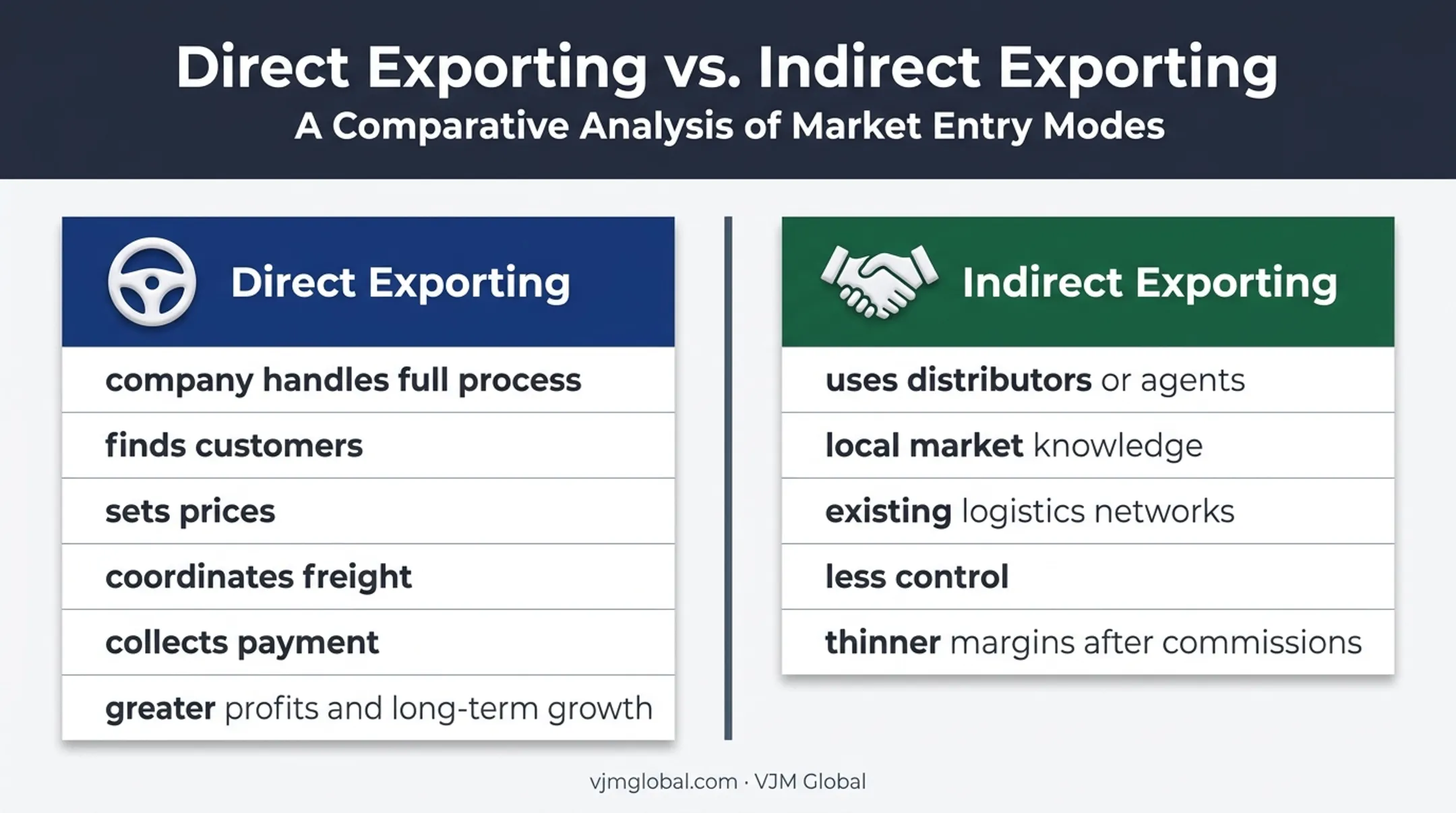 Direct Exporting vs. Indirect Exporting
A Comparative Analysis of Market Entry Modes

Direct Exporting

company handles full process

finds customers

sets prices

coordinates freight

collects payment

greater profits and long-term growth

Indirect Exporting

uses distributors or agents

local market knowledge

existing logistics networks

less control

thinner margins after commissions

vjmglobal.com · VJM Global